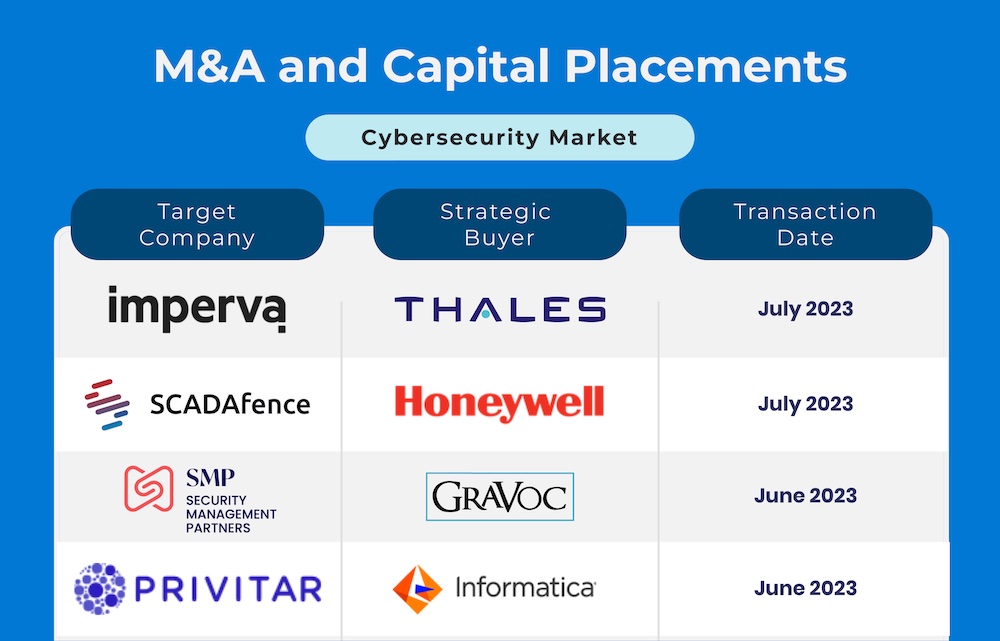 M&A and Capital Placements

Cybersecurity Market

| Target Company | Strategic Buyer | Transaction Date |
|---|---|---|
| imperva | THALES | July 2023 |
| SCADAfence | Honeywell | July 2023 |
| SMP SECURITY MANAGEMENT PARTNERS | GRAVOC | June 2023 |
| PRIVITAR | Informatica | June 2023 |